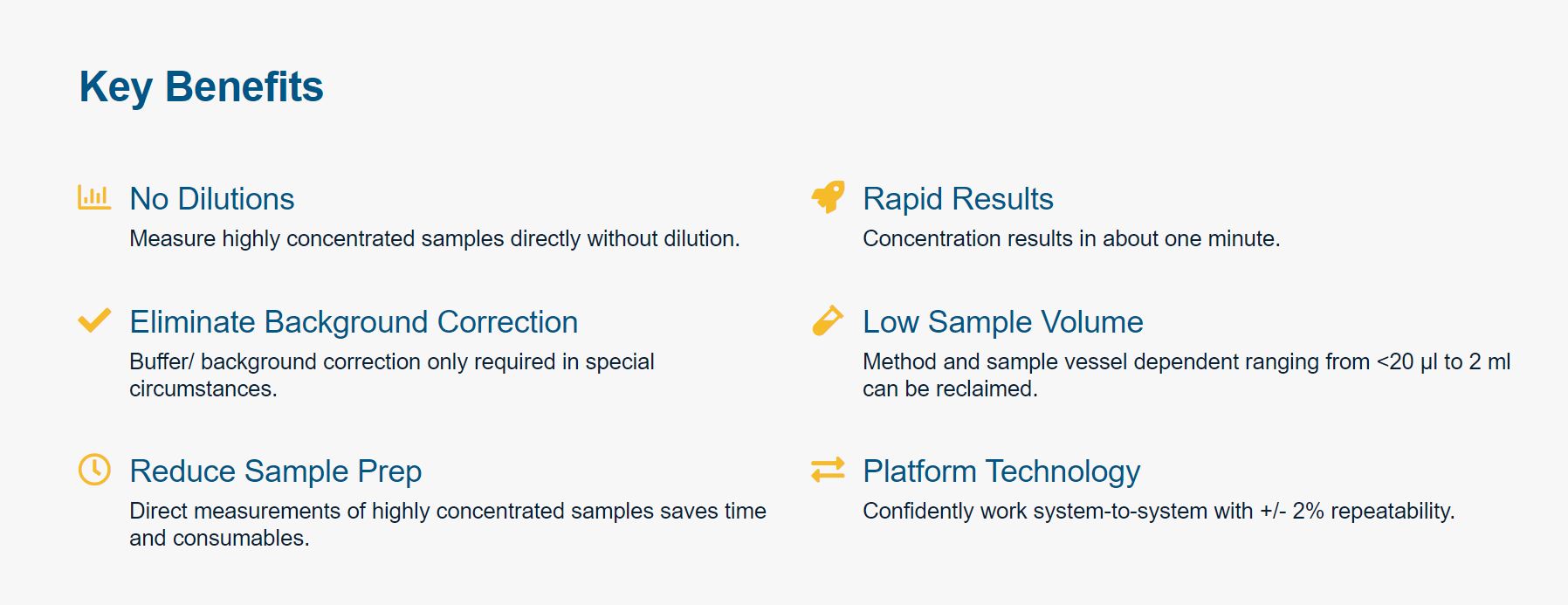 Key Benefits

No Dilutions
Measure highly concentrated samples directly without dilution.

Eliminate Background Correction
Buffer/ background correction only required in special circumstances.

Reduce Sample Prep
Direct measurements of highly concentrated samples saves time and consumables.

Rapid Results
Concentration results in about one minute.

Low Sample Volume
Method and sample vessel dependent ranging from <20 µl to 2 ml can be reclaimed.

Platform Technology
Confidently work system-to-system with +/- 2% repeatability.